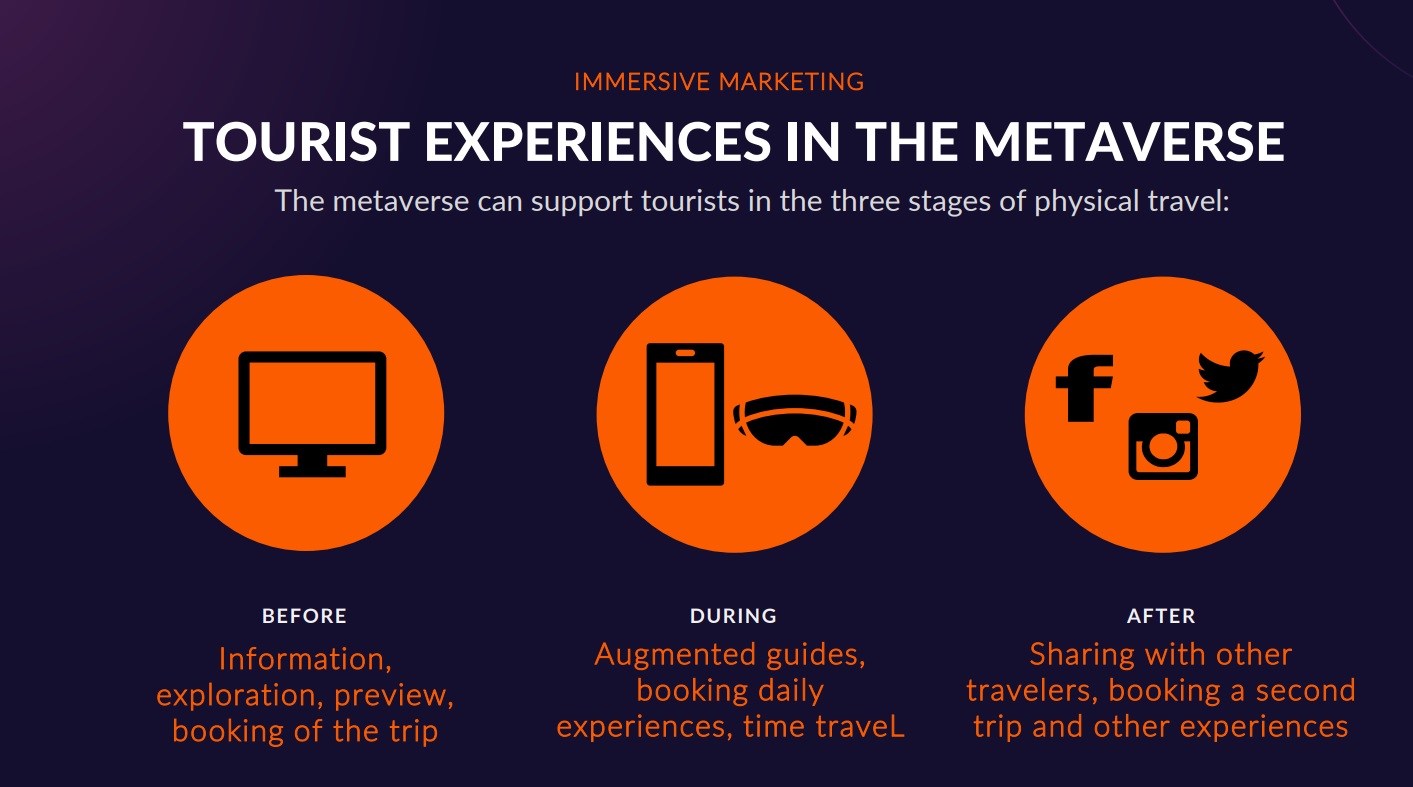 IMMERSIVE MARKETING

TOURIST EXPERIENCES IN THE METAVERSE

The metaverse can support tourists in the three stages of physical travel:

BEFORE

Information, exploration, preview, booking of the trip

DURING

Augmented guides, booking daily experiences, time traveL

AFTER

Sharing with other travelers, booking a second trip and other experiences